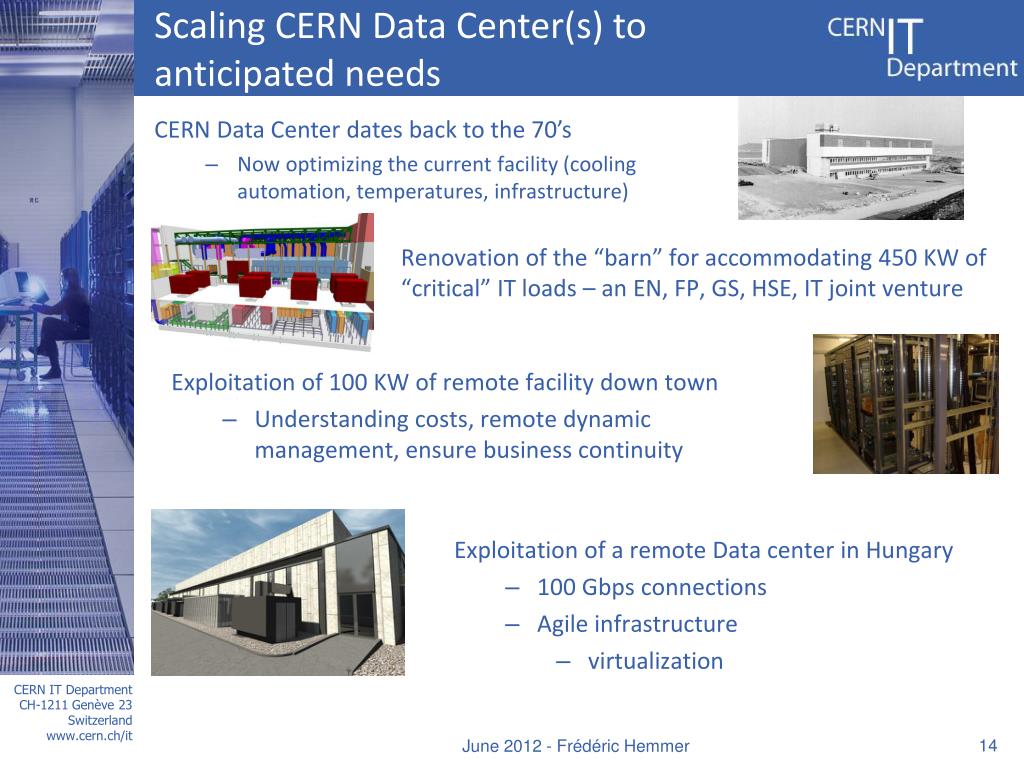 Scaling CERN Data Center(s) to anticipated needs

CERN IT Department

CERN Data Center dates back to the 70's
– Now optimizing the current facility (cooling automation, temperatures, infrastructure)

Renovation of the "barn" for accommodating 450 KW of "critical" IT loads – an EN, FP, GS, HSE, IT joint venture

Exploitation of 100 KW of remote facility down town
– Understanding costs, remote dynamic management, ensure business continuity

Exploitation of a remote Data center in Hungary
– 100 Gbps connections
– Agile infrastructure
– virtualization

CERN IT Department
CH-1211 Genève 23
Switzerland
www.cern.ch/it

June 2012 - Frédéric Hemmer

14